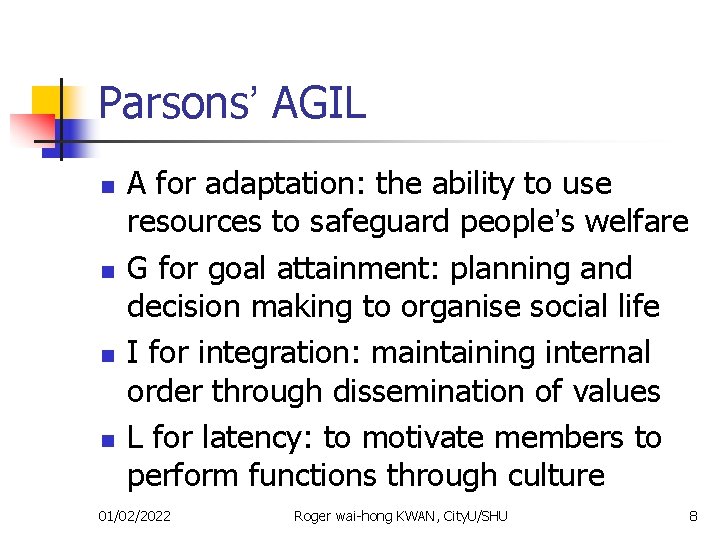 Parsons' AGIL

- A for adaptation: the ability to use resources to safeguard people's welfare
- G for goal attainment: planning and decision making to organise social life
- I for integration: maintaining internal order through dissemination of values
- L for latency: to motivate members to perform functions through culture

01/02/2022 Roger wai-hong KWAN, CityU/SHU 8